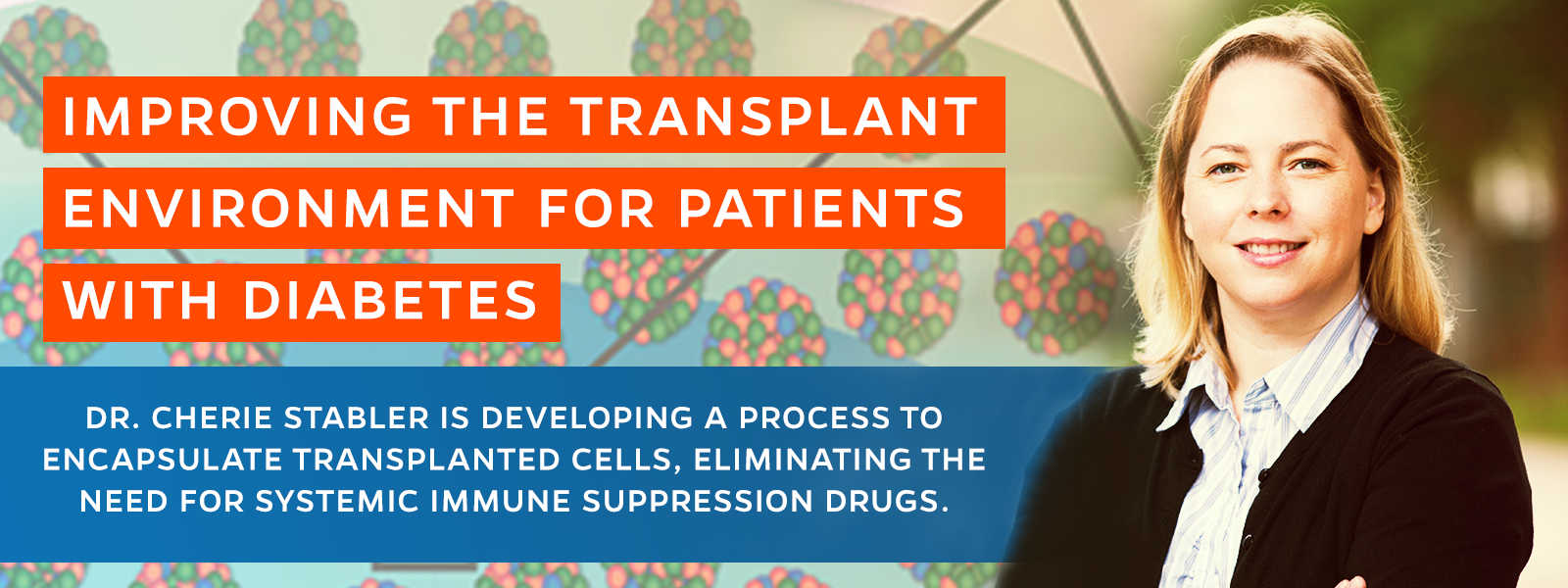 IMPROVING THE TRANSPLANT ENVIRONMENT FOR PATIENTS WITH DIABETES

DR. CHERIE STABLER IS DEVELOPING A PROCESS TO ENCAPSULATE TRANSPLANTED CELLS, ELIMINATING THE NEED FOR SYSTEMIC IMMUNE SUPPRESSION DRUGS.